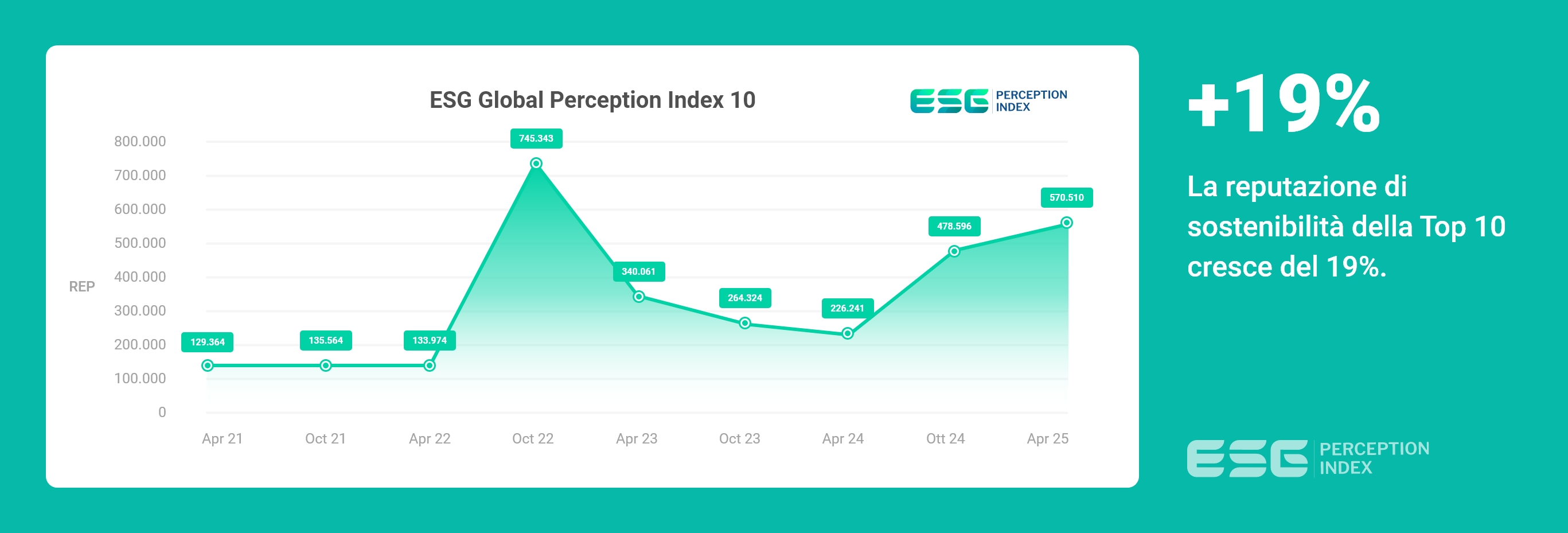 ESG Global Perception Index 10

ESG PERCEPTION INDEX

REP

800.000
700.000
600.000
500.000
400.000
300.000
200.000
100.000
0

129.364
135.564
133.974
745.343
340.061
264.324
226.241
478.596
570.510

Apr 21
Oct 21
Apr 22
Oct 22
Apr 23
Oct 23
Apr 24
Ott 24
Apr 25

+19%

La reputazione di sostenibilità della Top 10 cresce del 19%.

ESG PERCEPTION INDEX